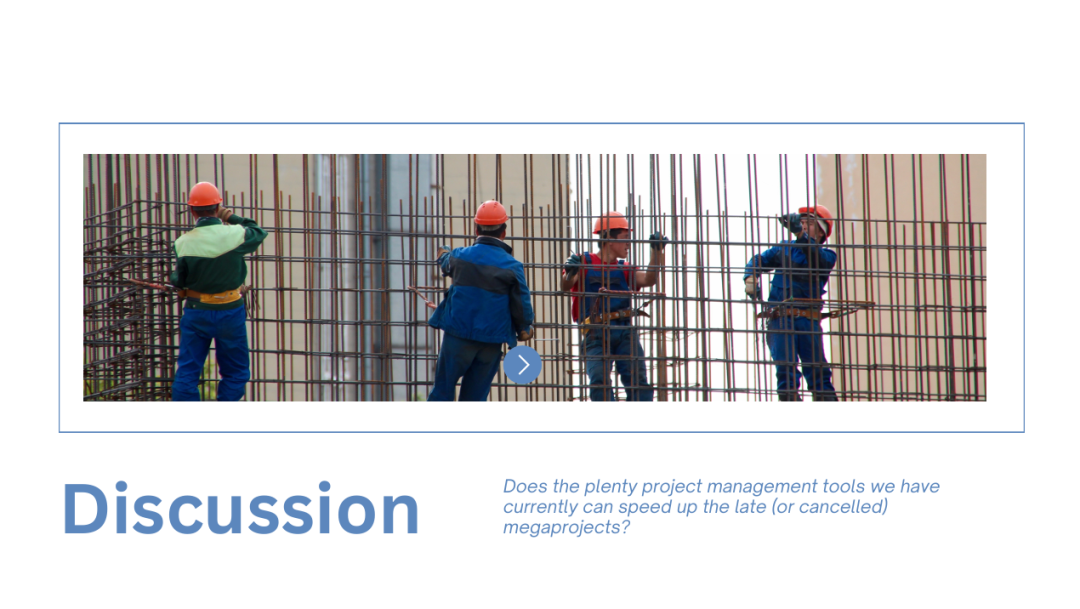 Discussion

Does the plenty project management tools we have currently can speed up the late (or cancelled) megaprojects?